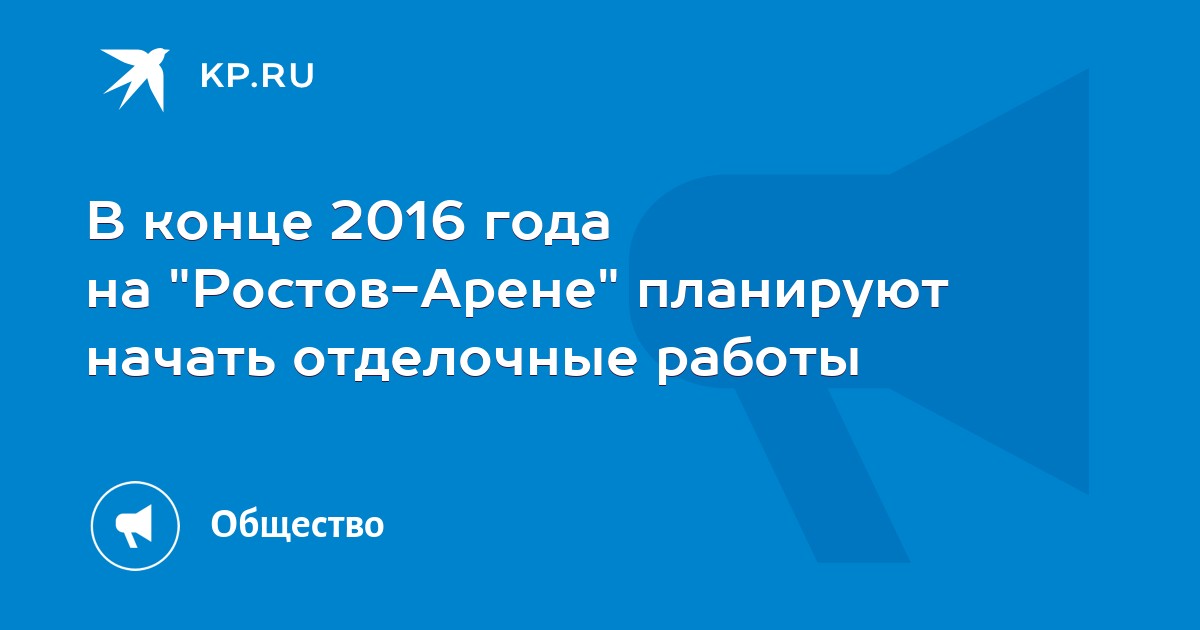 KP.RU

В конце 2016 года на "Ростов-Арене" планируют начать отделочные работы

Общество